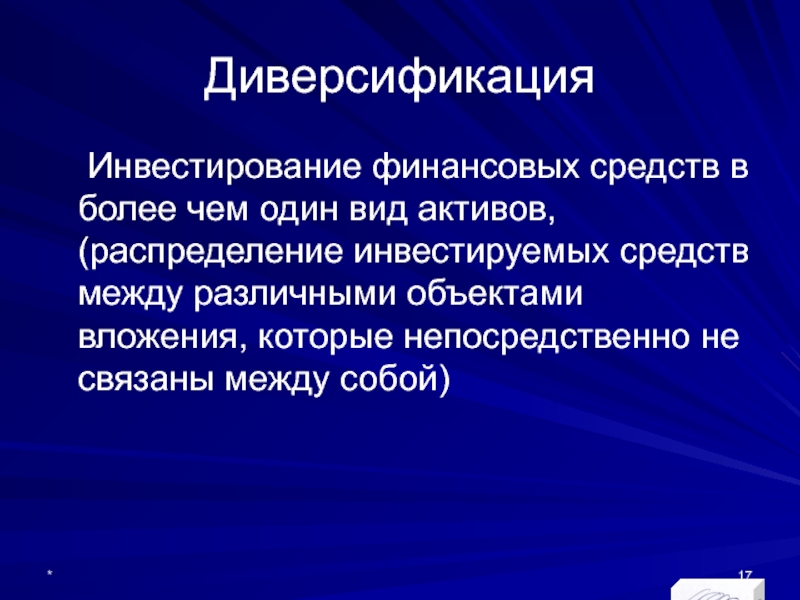 Диверсификация

Инвестирование финансовых средств в более чем один вид активов, (распределение инвестируемых средств между различными объектами вложения, которые непосредственно не связаны между собой)

*

17